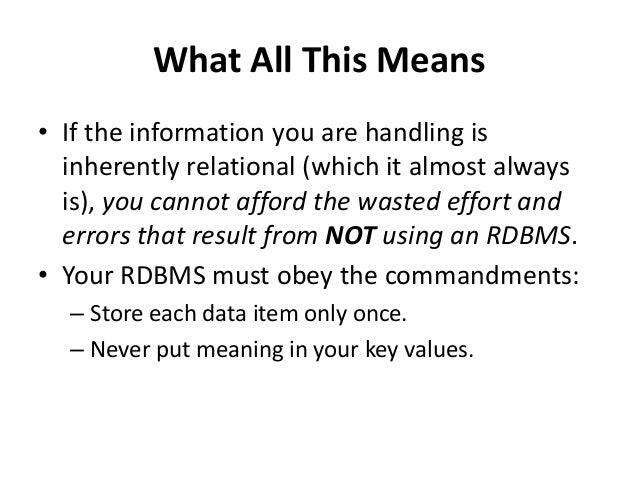 What All This Means

• If the information you are handling is inherently relational (which it almost always is), you cannot afford the wasted effort and errors that result from NOT using an RDBMS.

• Your RDBMS must obey the commandments:
– Store each data item only once.
– Never put meaning in your key values.